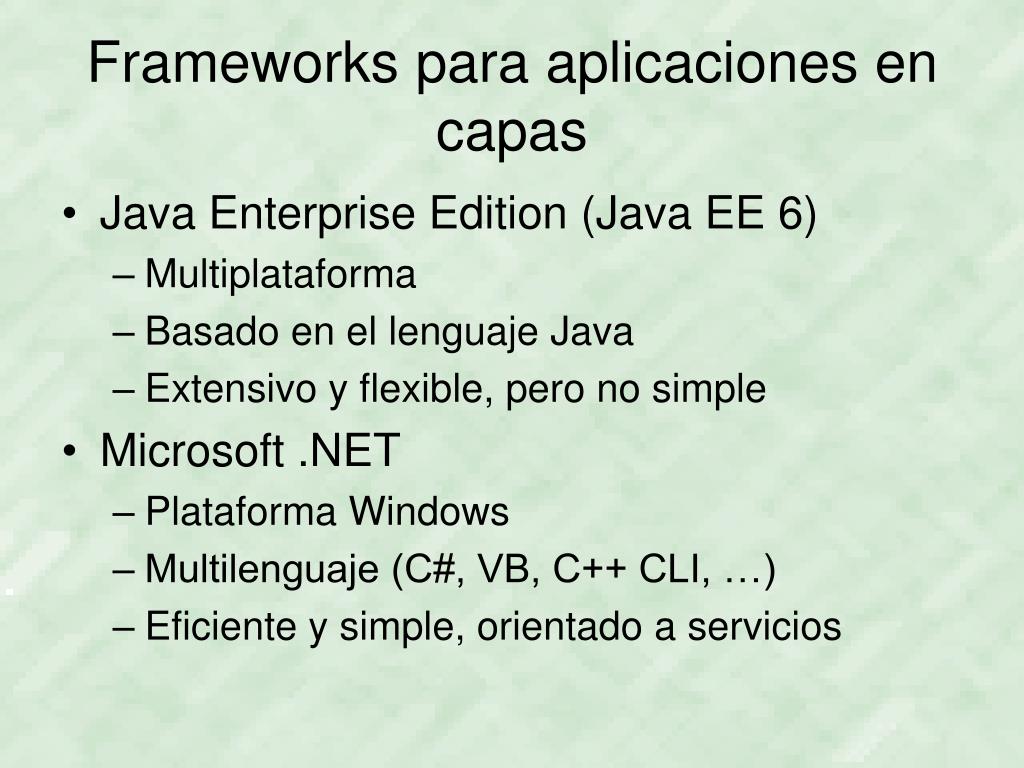 Frameworks para aplicaciones en capas

• Java Enterprise Edition (Java EE 6)
– Multiplataforma
– Basado en el lenguaje Java
– Extensivo y flexible, pero no simple
• Microsoft .NET
– Plataforma Windows
– Multilenguaje (C#, VB, C++ CLI, …)
– Eficiente y simple, orientado a servicios